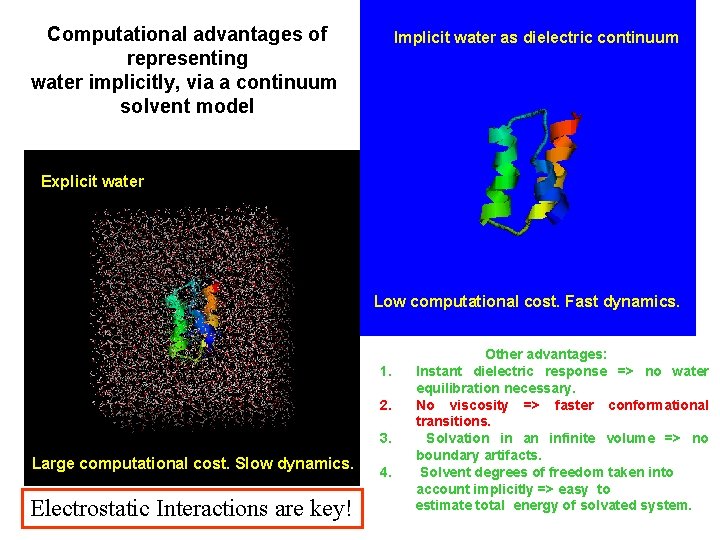 Computational advantages of representing water implicitly, via a continuum solvent model

Explicit water

Large computational cost. Slow dynamics.

Electrostatic Interactions are key!

Implicit water as dielectric continuum

Low computational cost. Fast dynamics.

Other advantages:

1. Instant dielectric response => no water equilibration necessary.
2. No viscosity => faster conformational transitions.
3. Solvation in an infinite volume => no boundary artifacts.
4. Solvent degrees of freedom taken into account implicitly => easy to estimate total energy of solvated system.